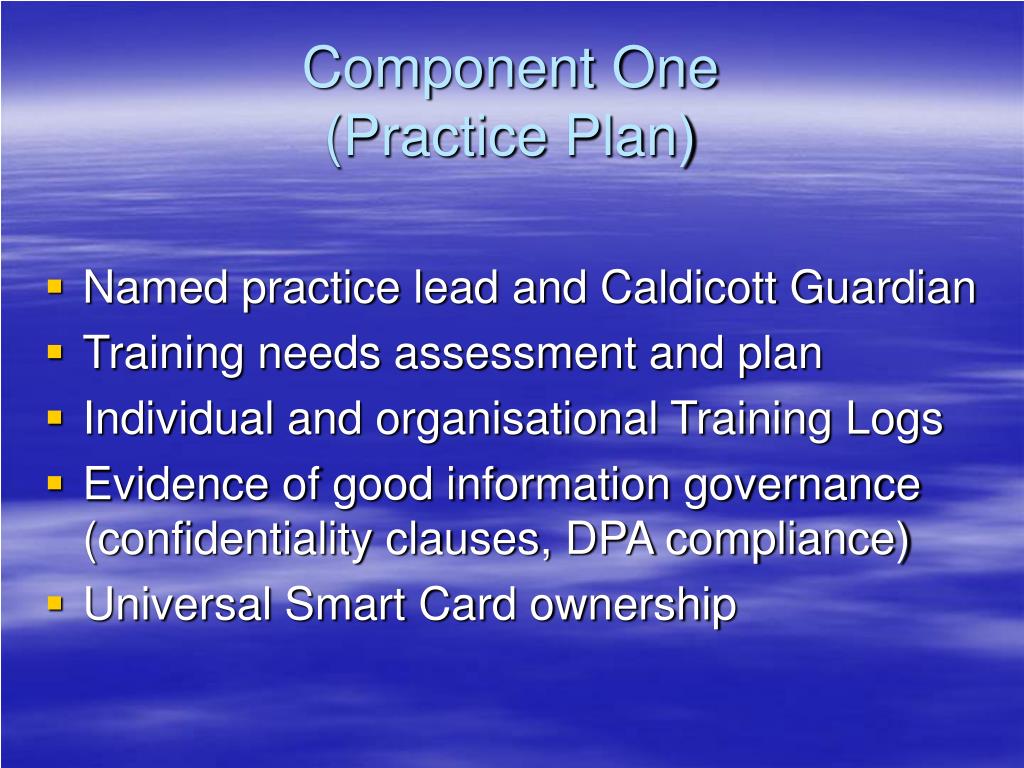 Component One
(Practice Plan)

- Named practice lead and Caldicott Guardian
- Training needs assessment and plan
- Individual and organisational Training Logs
- Evidence of good information governance (confidentiality clauses, DPA compliance)
- Universal Smart Card ownership